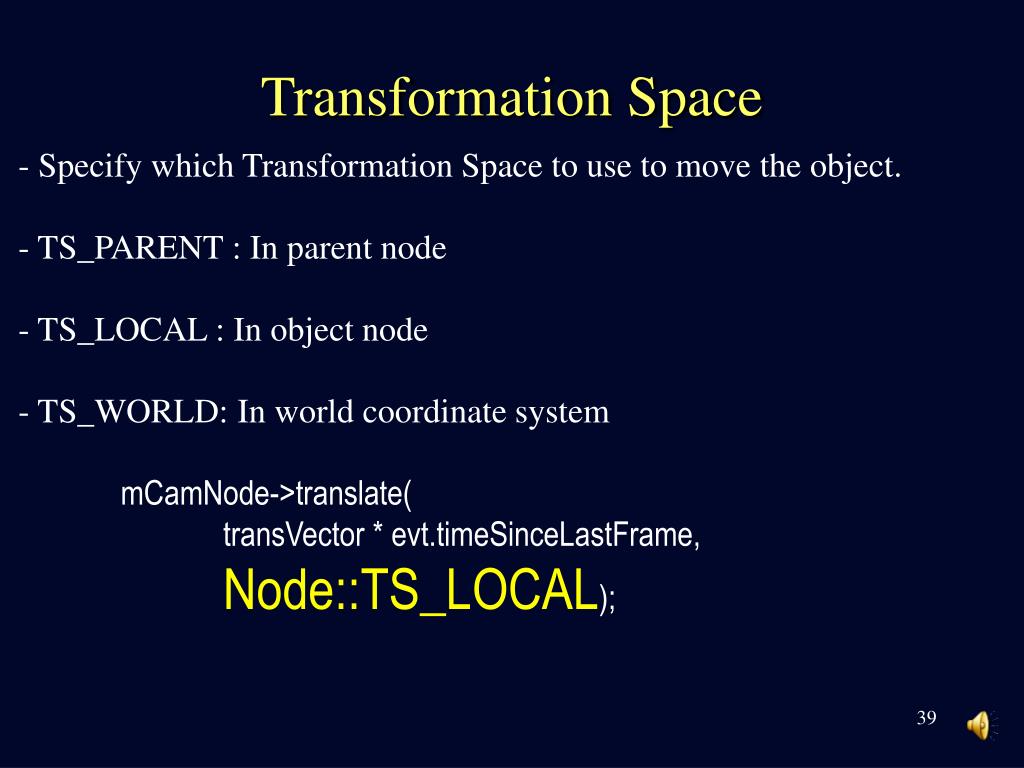 Transformation Space

- Specify which Transformation Space to use to move the object.

- TS_PARENT : In parent node

- TS_LOCAL : In object node

- TS_WORLD: In world coordinate system

mCamNode->translate(
transVector * evt.timeSinceLastFrame,
Node::TS_LOCAL);

39